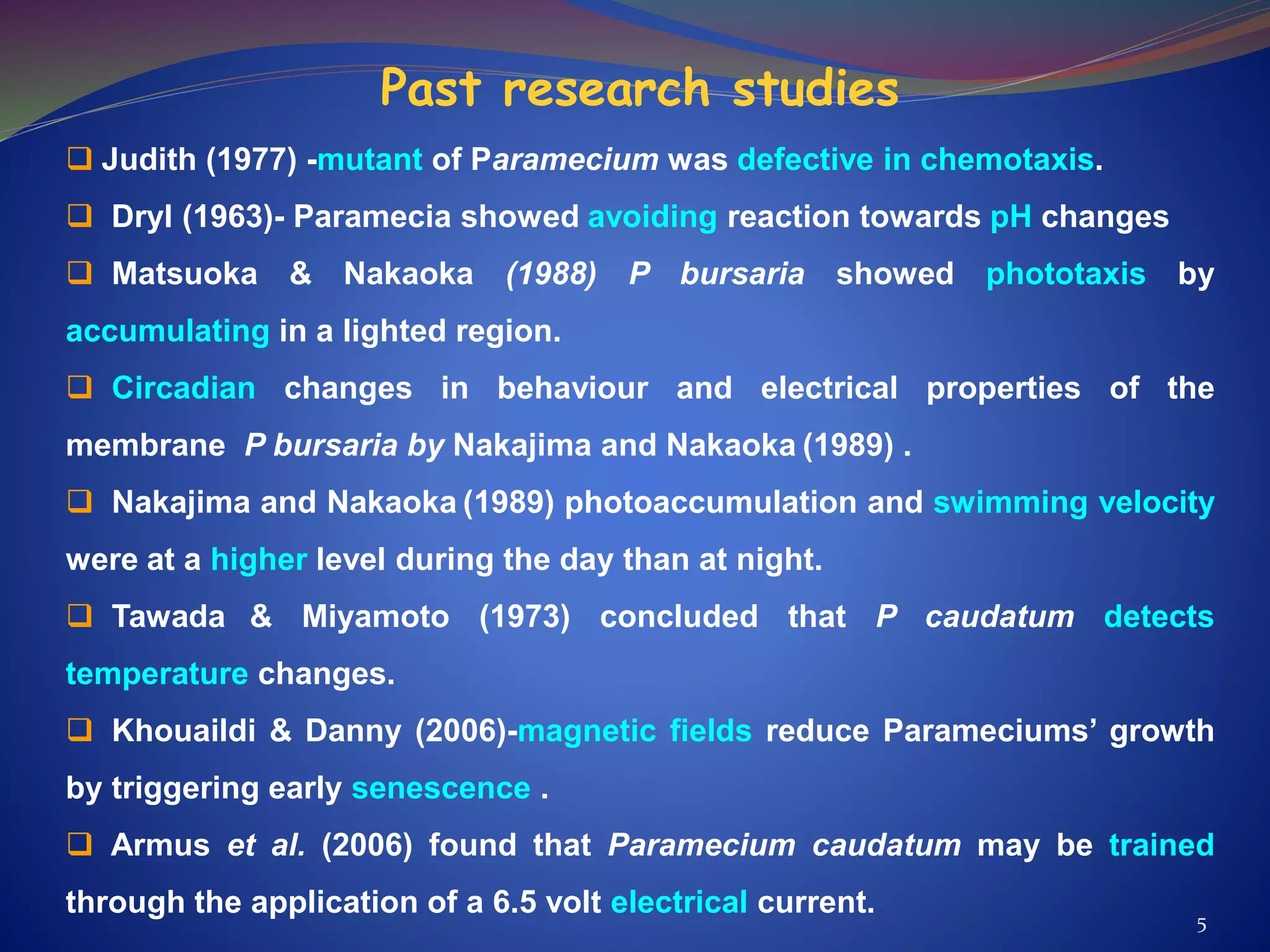 Past research studies

❑ Judith (1977) -mutant of Paramecium was defective in chemotaxis.

❑ Dryl (1963)- Paramecia showed avoiding reaction towards pH changes

❑ Matsuoka & Nakaoka (1988) P bursaria showed phototaxis by accumulating in a lighted region.

❑ Circadian changes in behaviour and electrical properties of the membrane P bursaria by Nakajima and Nakaoka (1989) .

❑ Nakajima and Nakaoka (1989) photoaccumulation and swimming velocity were at a higher level during the day than at night.

❑ Tawada & Miyamoto (1973) concluded that P caudatum detects temperature changes.

❑ Khouaildi & Danny (2006)-magnetic fields reduce Parameciums' growth by triggering early senescence .

❑ Armus et al. (2006) found that Paramecium caudatum may be trained through the application of a 6.5 volt electrical current.

5